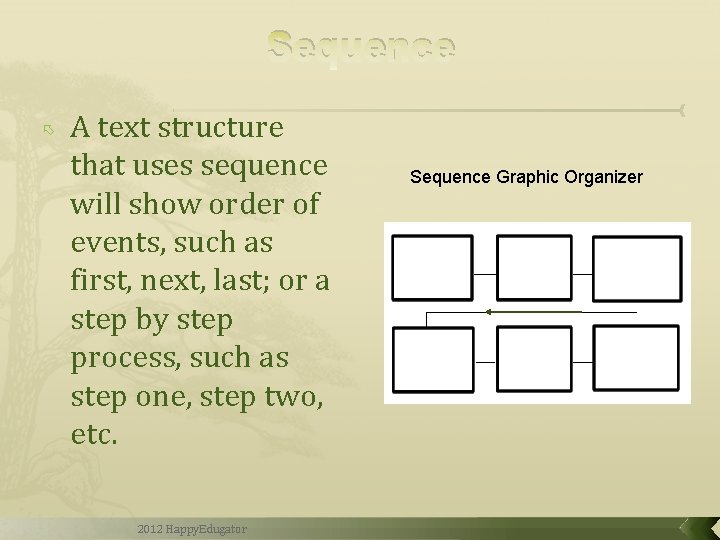 Sequence

A text structure that uses sequence will show order of events, such as first, next, last; or a step by step process, such as step one, step two, etc.

Sequence Graphic Organizer

2012 HappyEdugator